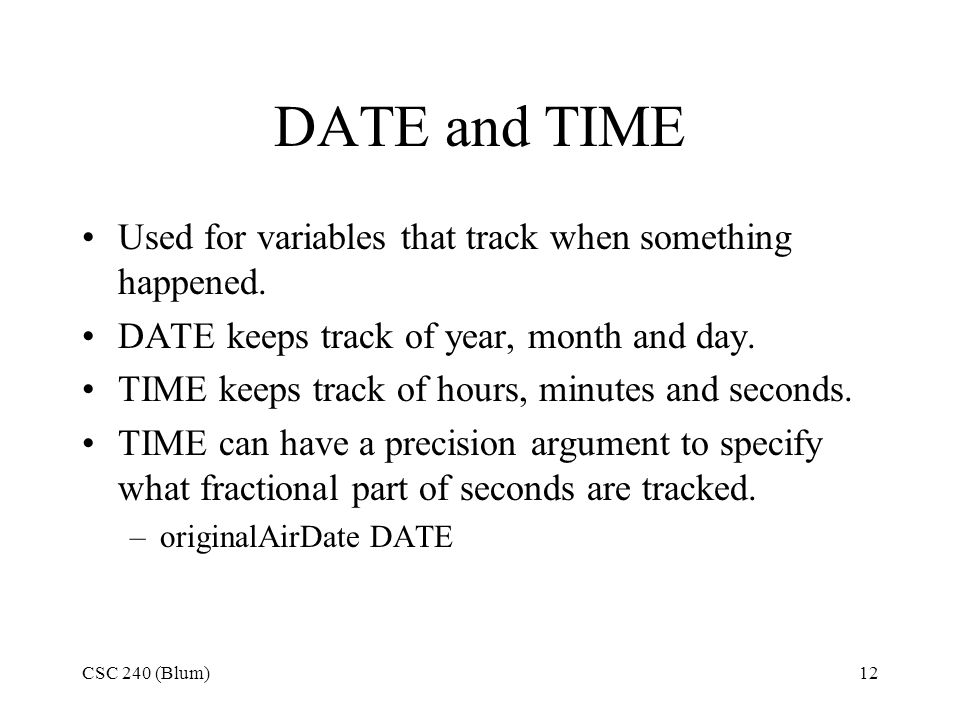 DATE and TIME

• Used for variables that track when something happened.

• DATE keeps track of year, month and day.

• TIME keeps track of hours, minutes and seconds.

• TIME can have a precision argument to specify what fractional part of seconds are tracked.

– originalAirDate DATE

CSC 240 (Blum)

12